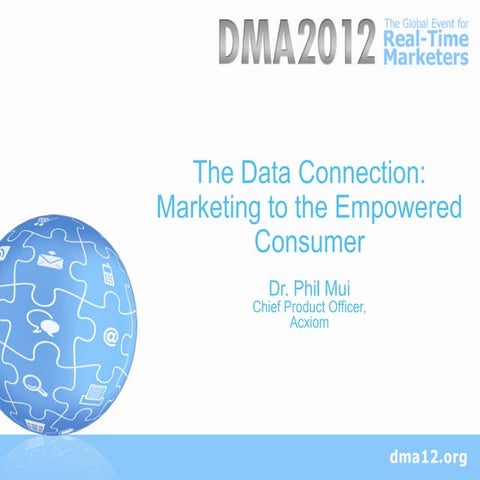 DMA2012 The Global Event for Real-Time Marketers

The Data Connection: Marketing to the Empowered Consumer

Dr. Phil Mui
Chief Product Officer, Acxiom

dma12.org